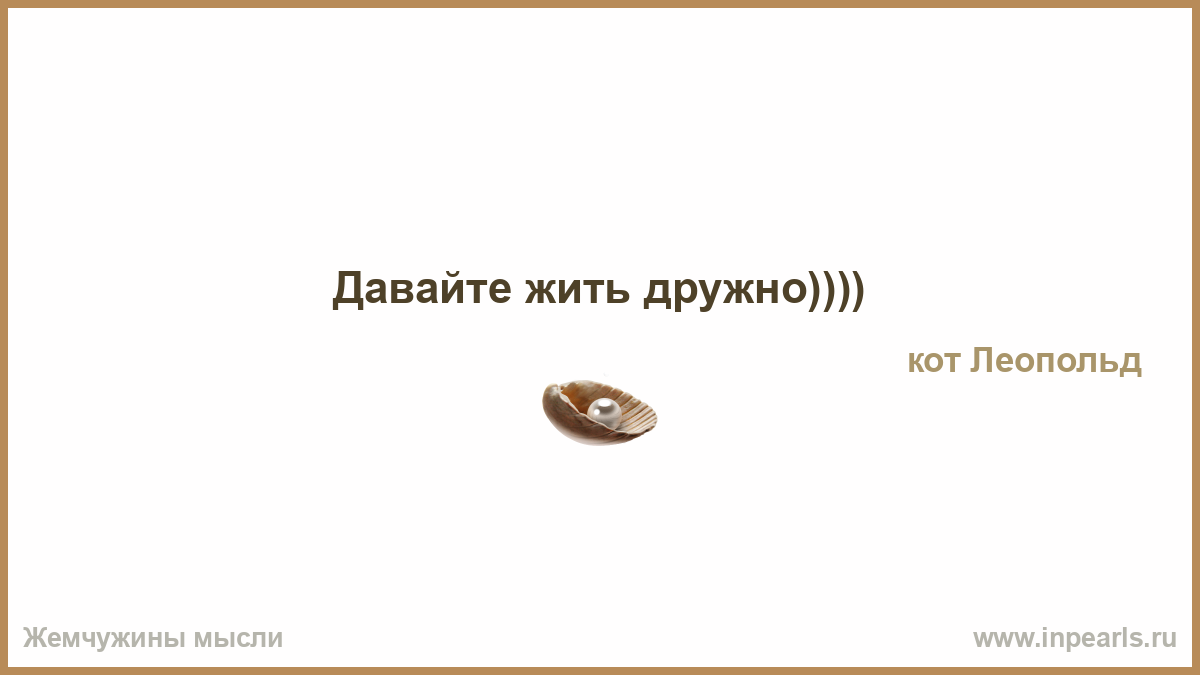 Давайте жить дружно))))

кот Леопольд

Жемчужины мысли

www.inpearls.ru